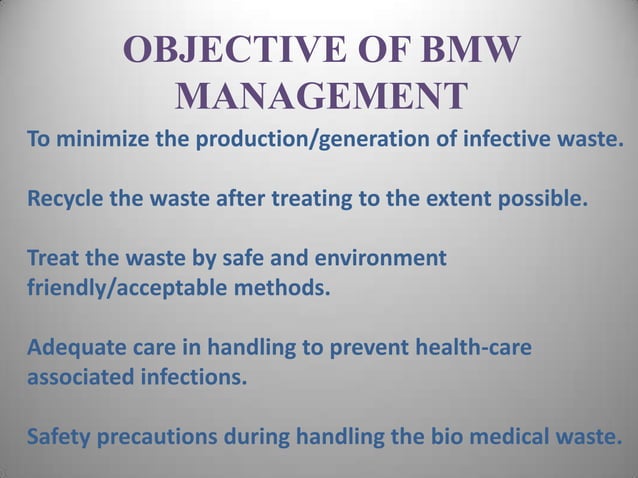 OBJECTIVE OF BMW MANAGEMENT

To minimize the production/generation of infective waste.

Recycle the waste after treating to the extent possible.

Treat the waste by safe and environment friendly/acceptable methods.

Adequate care in handling to prevent health-care associated infections.

Safety precautions during handling the bio medical waste.